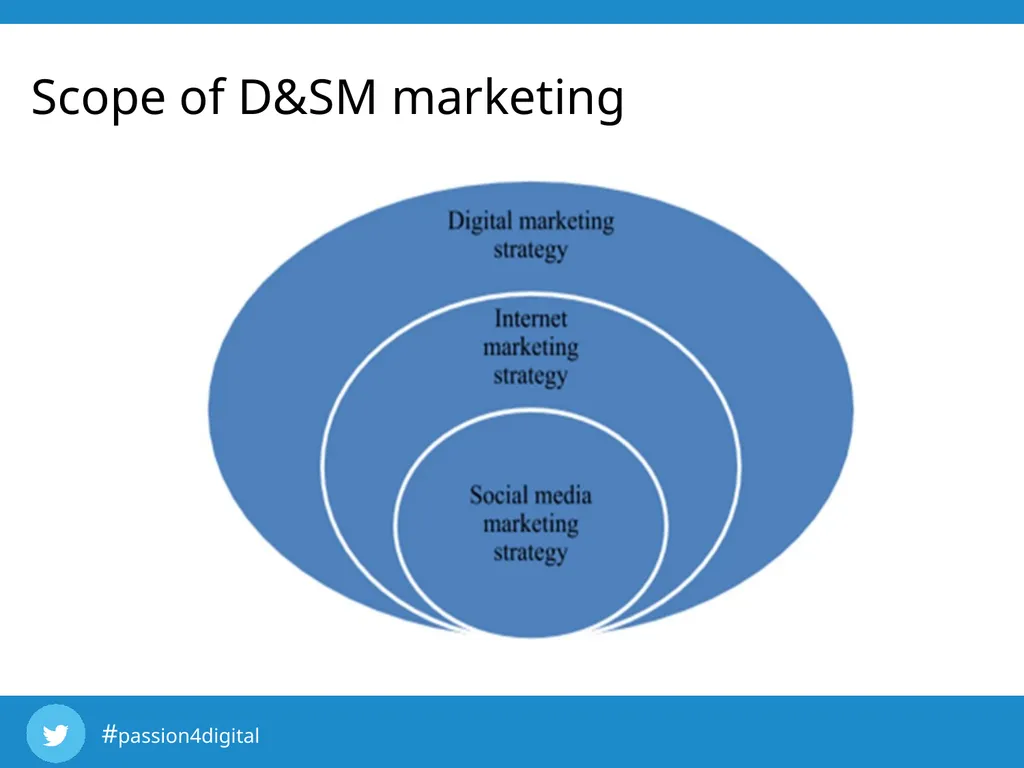 Scope of D&SM marketing

Digital marketing strategy

Internet marketing strategy

Social media marketing strategy

#passion4digital